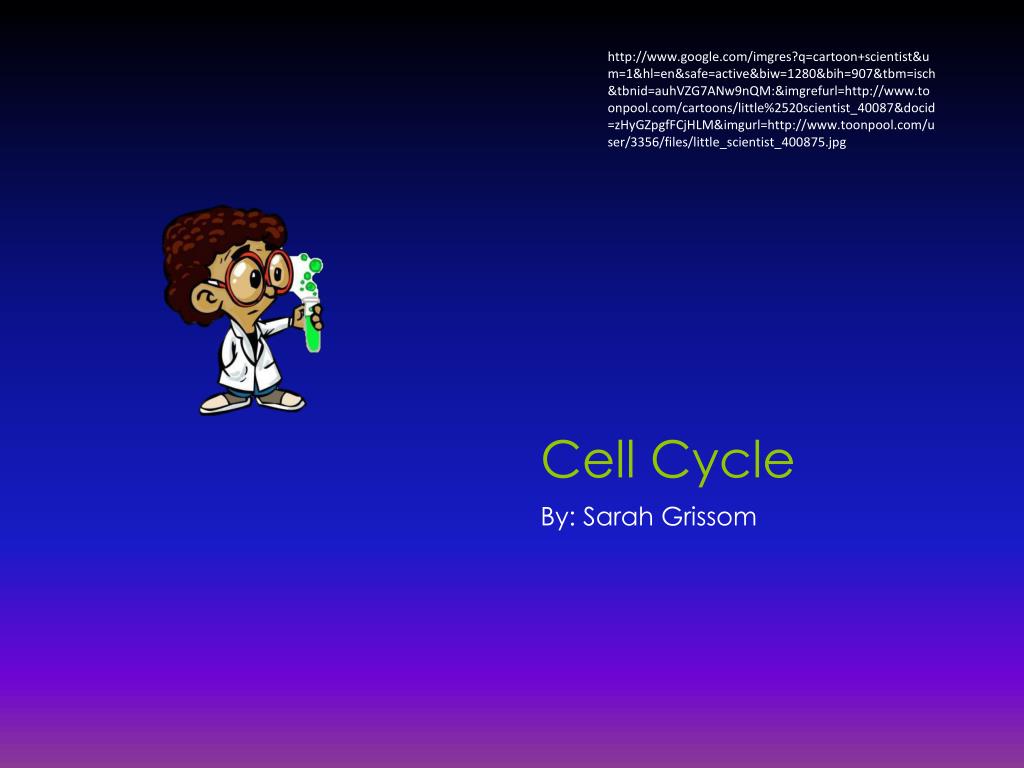 http://www.google.com/imgres?q=cartoon+scientist&um=1&hl=en&safe=active&biw=1280&bih=907&tbm=isch&tbnid=auhVZG7ANw9nQM:&imgrefurl=http://www.toonpool.com/cartoons/little%2520scientist_40087&docid=zHyGZpgfFCjHLM&imgurl=http://www.toonpool.com/user/3356/files/little_scientist_400875.jpg

Cell Cycle

By: Sarah Grissom